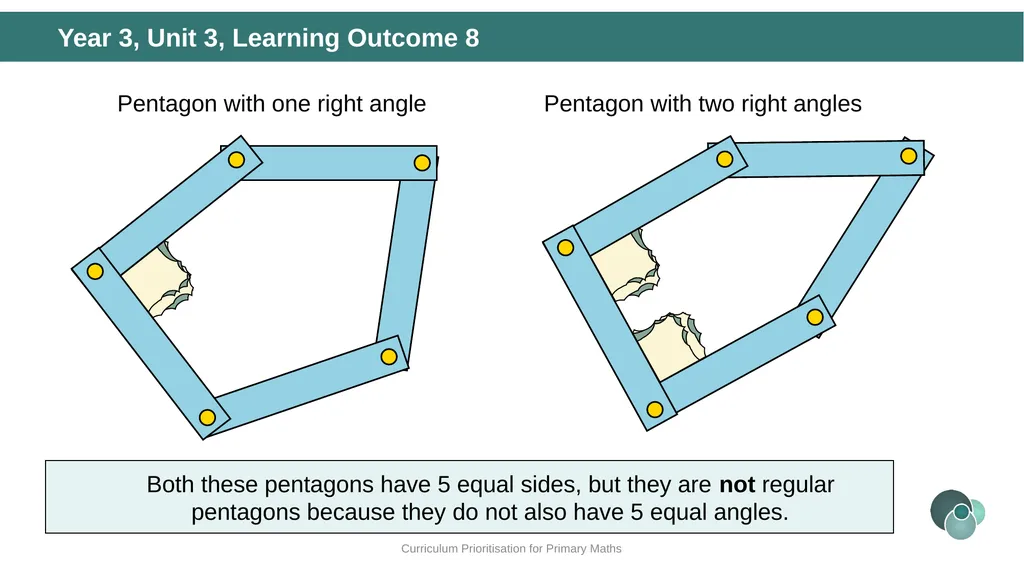 Year 3, Unit 3, Learning Outcome 8

Pentagon with one right angle

Pentagon with two right angles

Both these pentagons have 5 equal sides, but they are not regular pentagons because they do not also have 5 equal angles.

Curriculum Prioritisation for Primary Maths